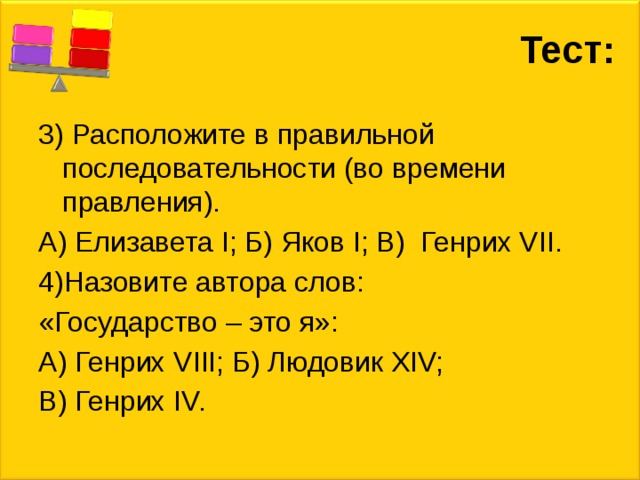 Тест:

3) Расположите в правильной последовательности (во времени правления).

А) Елизавета I; Б) Яков I; В) Генрих VII.

4)Назовите автора слов:

«Государство – это я»:

А) Генрих VIII; Б) Людовик XIV;

В) Генрих IV.